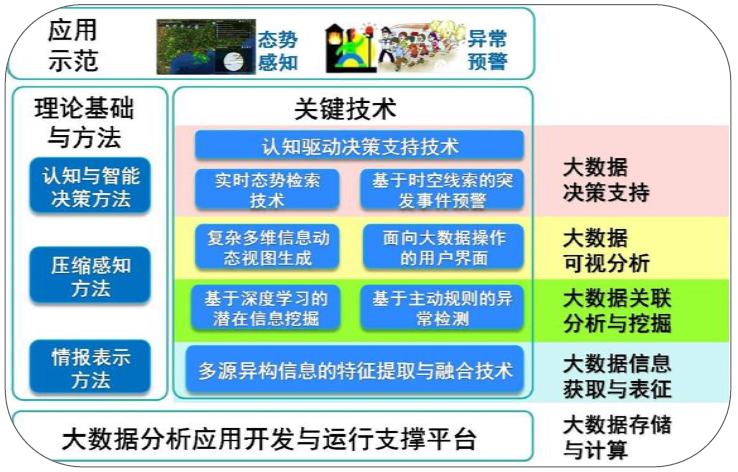 应用示范

态势感知

异常预警

理论基础与方法

认知与智能决策方法

压缩感知方法

情报表示方法

关键技术

认知驱动决策支持技术

实时态势检索技术

基于时空线索的突发事件预警

复杂多维信息动态视图生成

面向大数据操作的用户界面

基于深度学习的潜在信息挖掘

基于主动规则的异常检测

多源异构信息的特征提取与融合技术

大数据决策支持

大数据可视分析

大数据关联分析与挖掘

大数据信息获取与表征

大数据分析应用开发与运行支撑平台

大数据存储与计算